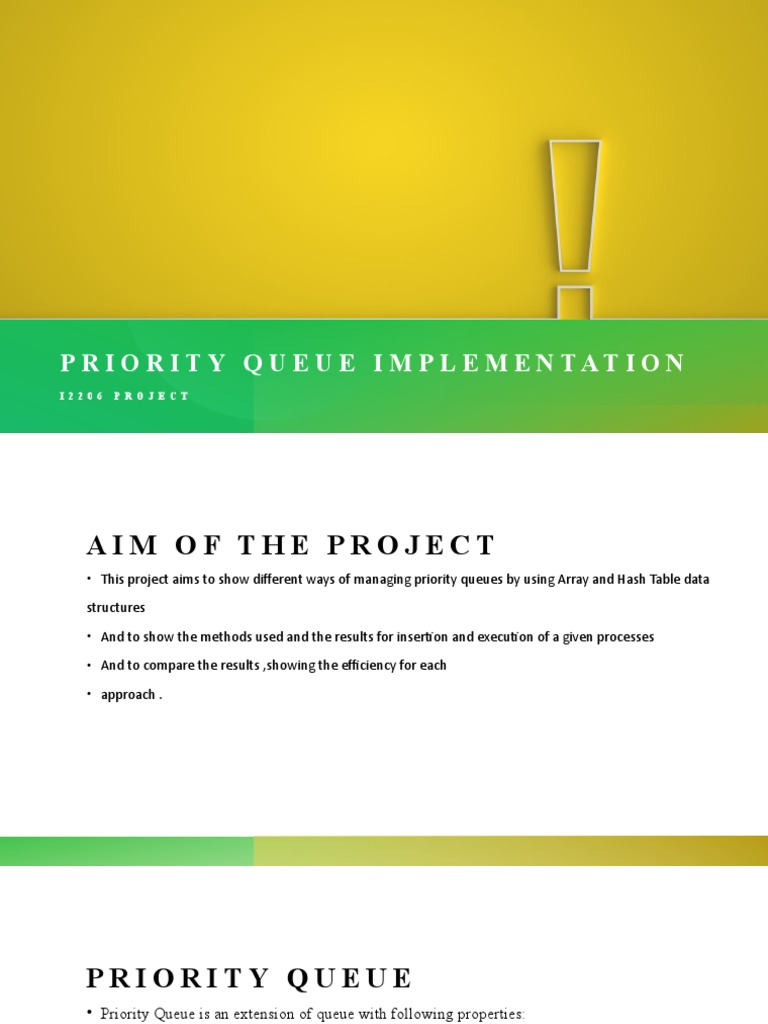 PRIORITY QUEUE IMPLEMENTATION

I2206 PROJECT

AIM OF THE PROJECT

• This project aims to show different ways of managing priority queues by using Array and Hash Table data structures

• And to show the methods used and the results for insertion and execution of a given processes

• And to compare the results ,showing the efficiency for each

• approach .

PRIORITY QUEUE

• Priority Queue is an extension of queue with following properties: